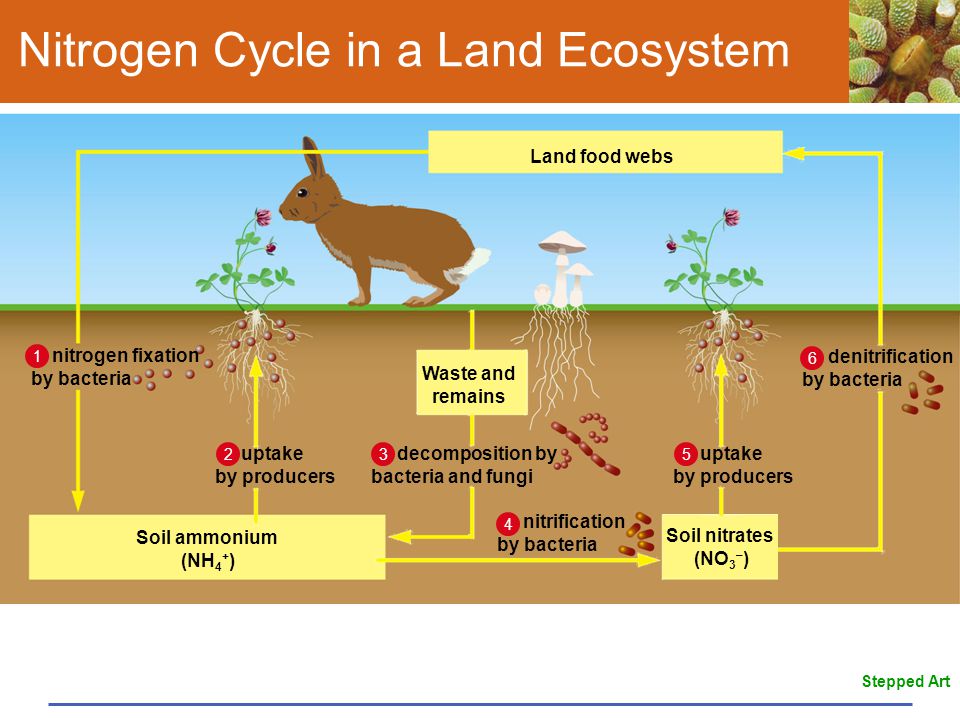 Nitrogen Cycle in a Land Ecosystem

Land food webs

1 nitrogen fixation by bacteria

Waste and remains

6 denitrification by bacteria

2 uptake by producers

3 decomposition by bacteria and fungi

5 uptake by producers

4 nitrification by bacteria

Soil ammonium ($NH_4^+$)

Soil nitrates ($NO_3^-$)

Stepped Art